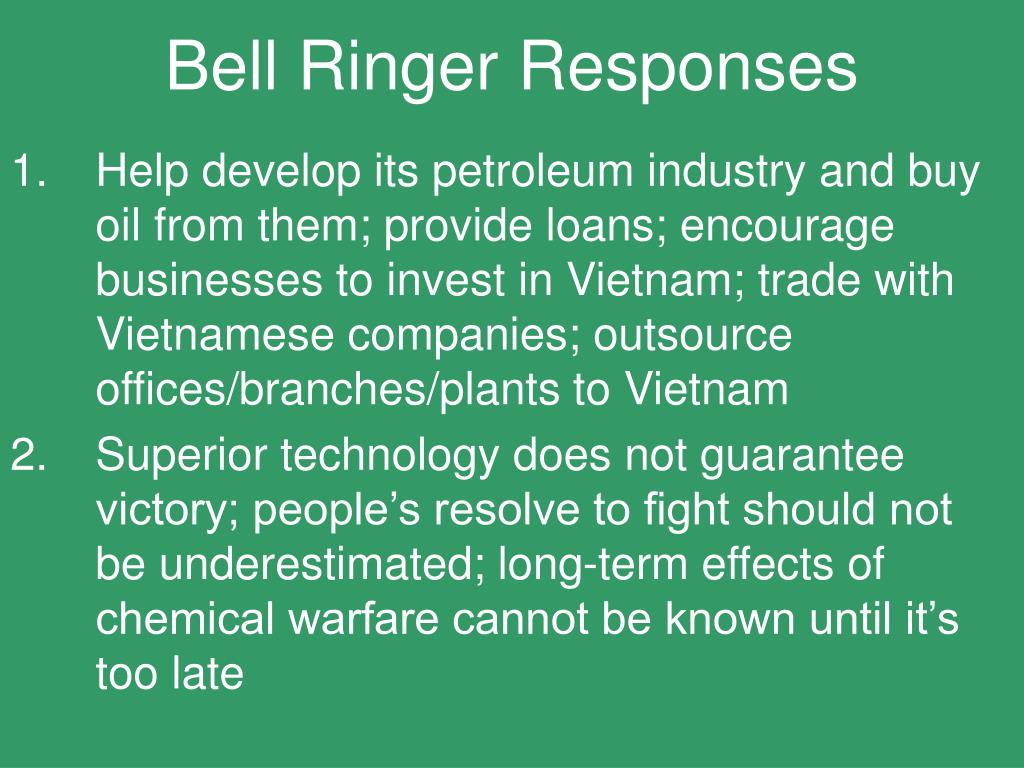 Bell Ringer Responses

1. Help develop its petroleum industry and buy oil from them; provide loans; encourage businesses to invest in Vietnam; trade with Vietnamese companies; outsource offices/branches/plants to Vietnam

2. Superior technology does not guarantee victory; people’s resolve to fight should not be underestimated; long-term effects of chemical warfare cannot be known until it’s too late